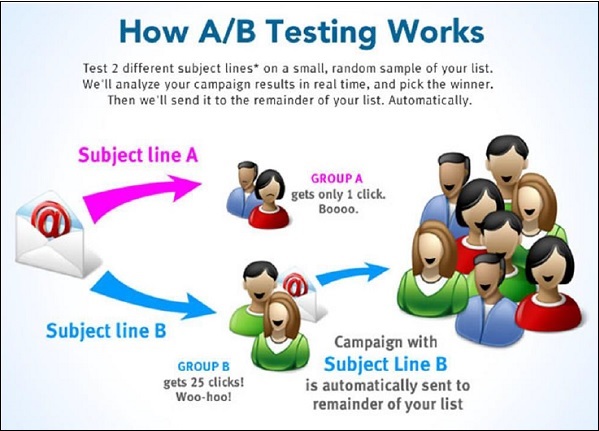 How A/B Testing Works

Test 2 different subject lines* on a small, random sample of your list. We'll analyze your campaign results in real time, and pick the winner. Then we'll send it to the remainder of your list. Automatically.

Subject line A

GROUP A
gets only 1 click.
Boooo.

Subject line B

GROUP B
gets 25 clicks!
Woo-hoo!

Campaign with
Subject Line B
is automatically sent to remainder of your list